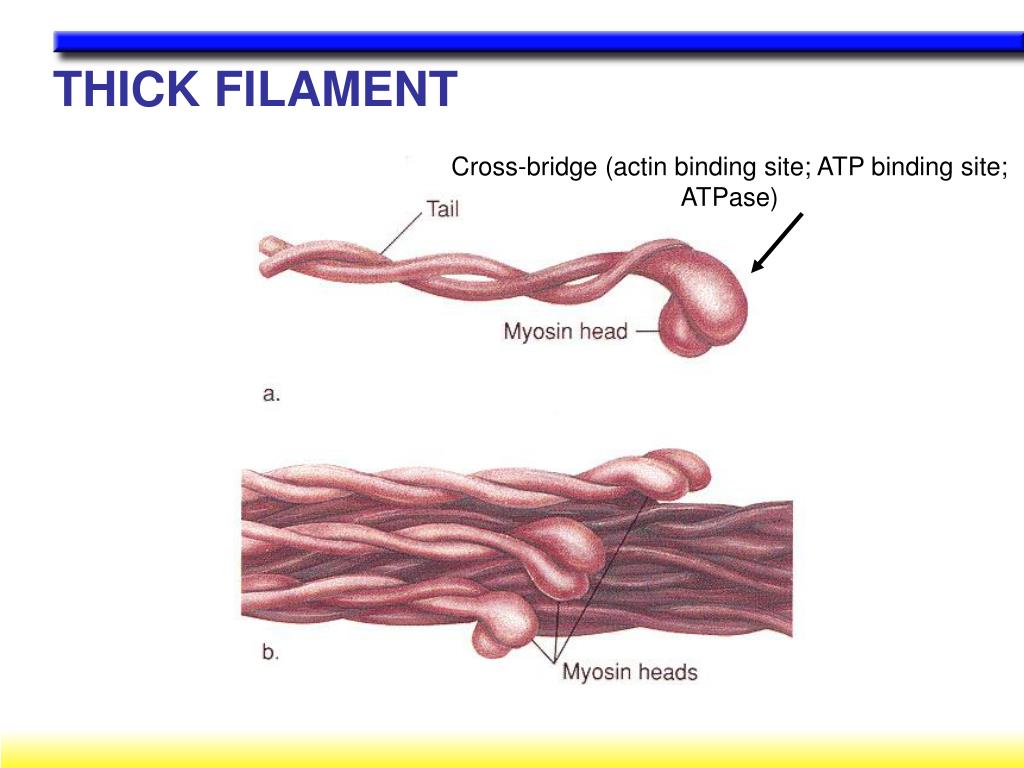 THICK FILAMENT

Cross-bridge (actin binding site; ATP binding site; ATPase)

Tail

Myosin head

a.

b.

Myosin heads